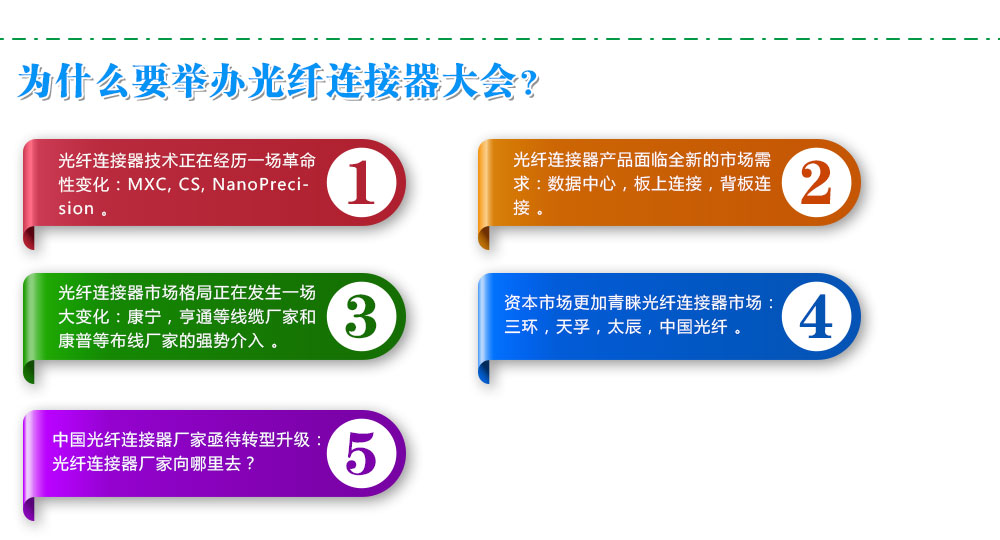 为什么要举办光纤连接器大会？

光纤连接器技术正在经历一场革命性变化：MXC, CS, NanoPrecision 。

1

光纤连接器产品面临全新的市场需求：数据中心，板上连接，背板连接 。

2

光纤连接器市场格局正在发生一场大变化：康宁，亨通等线缆厂家和康普等布线厂家的强势介入 。

3

资本市场更加青睐光纤连接器市场：三环，天孚，太辰，中国光纤 。

4

中国光纤连接器厂家亟待转型升级：光纤连接器厂家向哪里去？

5